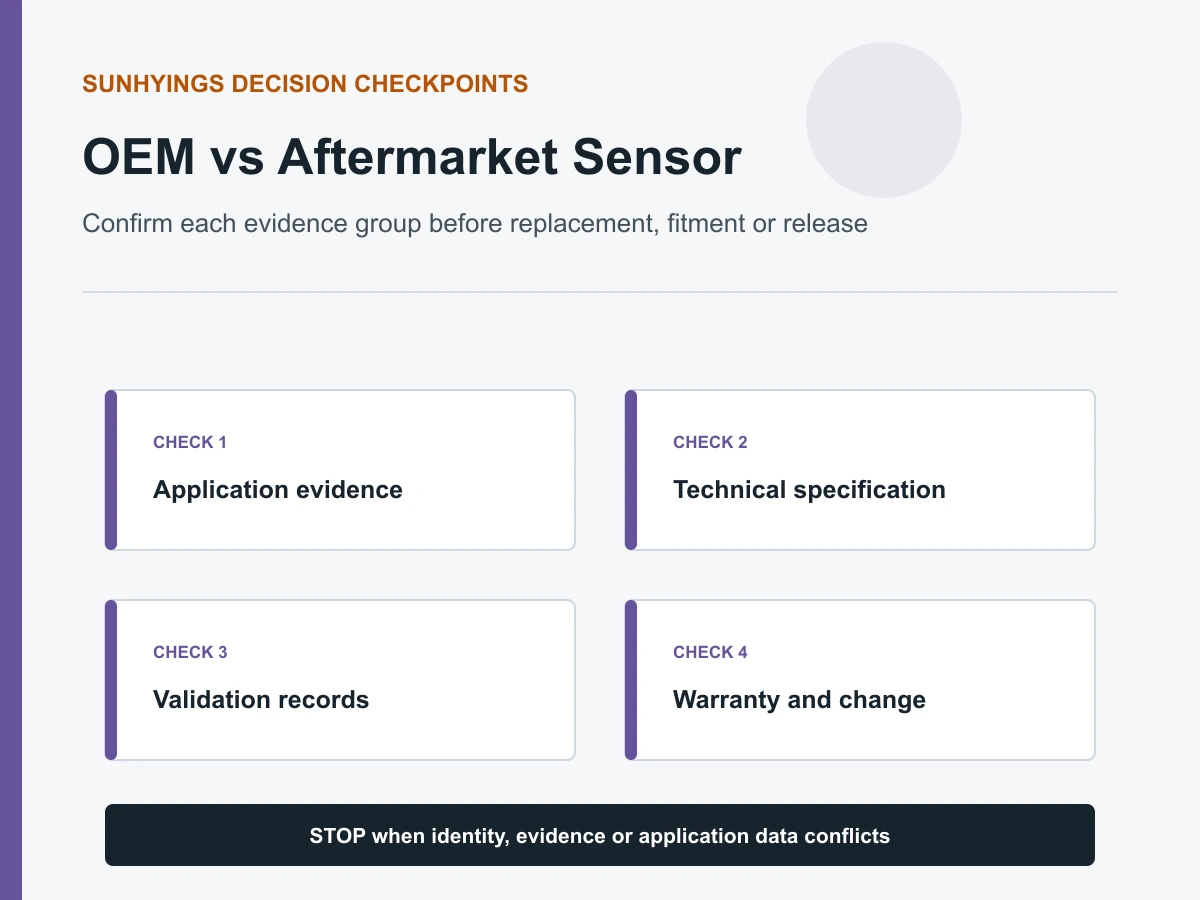 SUNHYINGS DECISION CHECKPOINTS

OEM vs Aftermarket Sensor

Confirm each evidence group before replacement, fitment or release

CHECK 1
Application evidence

CHECK 2
Technical specification

CHECK 3
Validation records

CHECK 4
Warranty and change

STOP when identity, evidence or application data conflicts